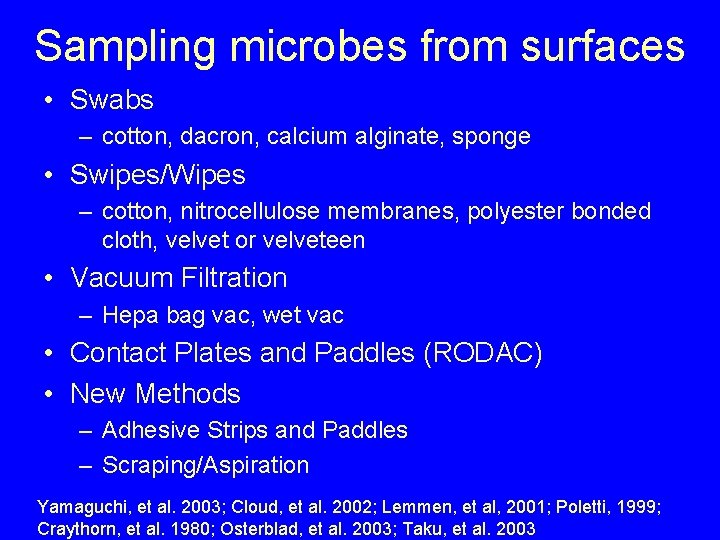 Sampling microbes from surfaces

• Swabs
– cotton, dacron, calcium alginate, sponge
• Swipes/Wipes
– cotton, nitrocellulose membranes, polyester bonded cloth, velvet or velveteen
• Vacuum Filtration
– Hepa bag vac, wet vac
• Contact Plates and Paddles (RODAC)
• New Methods
– Adhesive Strips and Paddles
– Scraping/Aspiration

Yamaguchi, et al. 2003; Cloud, et al. 2002; Lemmen, et al, 2001; Poletti, 1999; Craythorn, et al. 1980; Osterblad, et al. 2003; Taku, et al. 2003